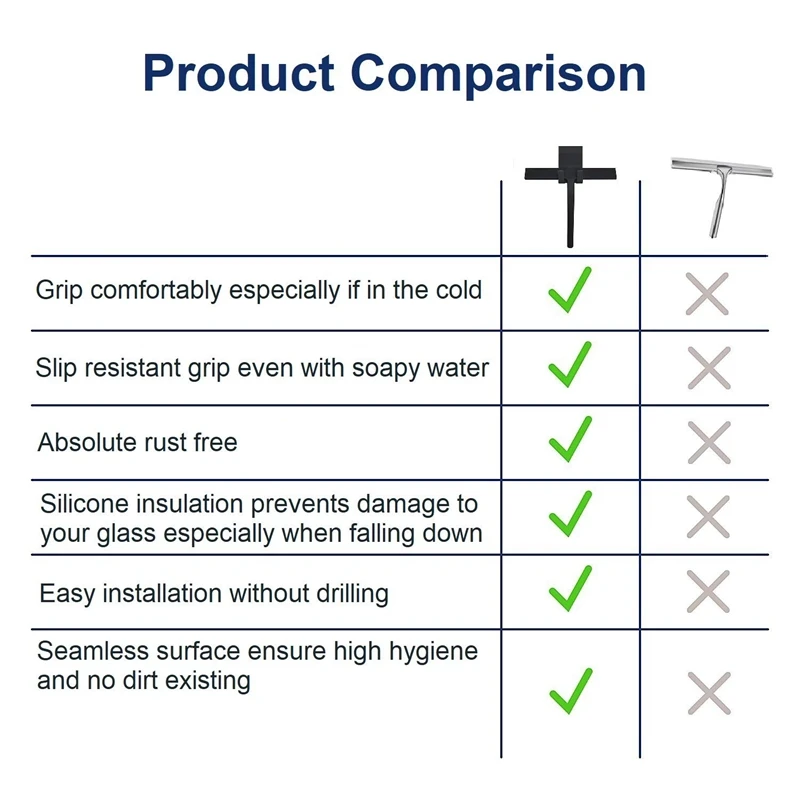 Product Comparison

| | | |
|---|---|---|
| Grip comfortably especially if in the cold | ✓ | ✗ |
| Slip resistant grip even with soapy water | ✓ | ✗ |
| Absolute rust free | ✓ | ✗ |
| Silicone insulation prevents damage to your glass especially when falling down | ✓ | ✗ |
| Easy installation without drilling | ✓ | ✗ |
| Seamless surface ensure high hygiene and no dirt existing | ✓ | ✗ |